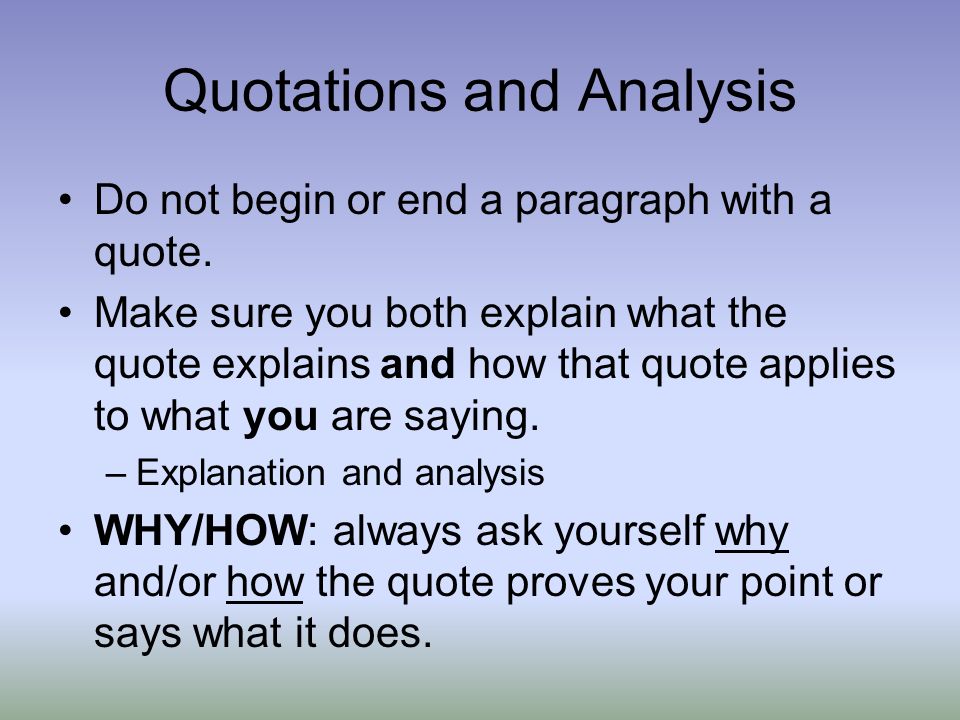 Quotations and Analysis

• Do not begin or end a paragraph with a quote.

• Make sure you both explain what the quote explains and how that quote applies to what you are saying.

– Explanation and analysis

• WHY/HOW: always ask yourself why and/or how the quote proves your point or says what it does.